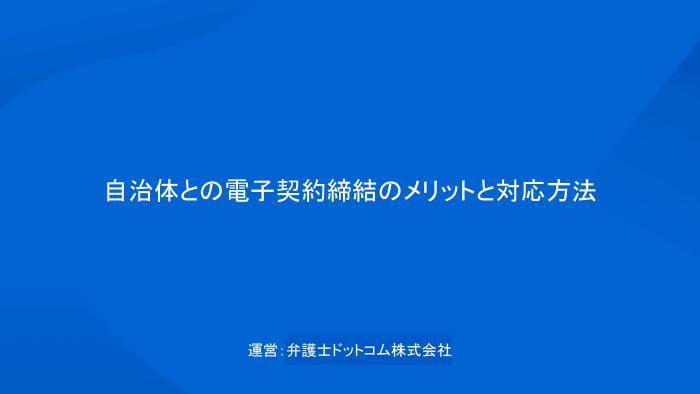 自治体との電子契約締結のメリットと対応方法

運営：弁護士ドットコム株式会社